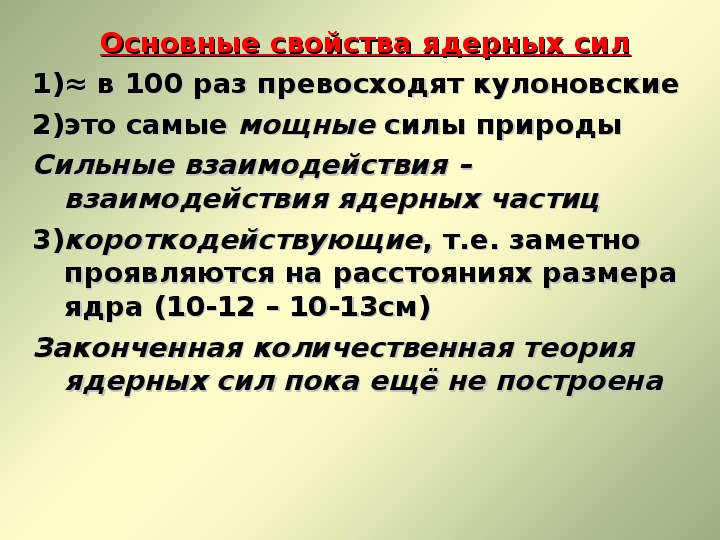 Основные свойства ядерных сил

1)≈ в 100 раз превосходят кулоновские

2)это самые мощные силы природы

Сильные взаимодействия – взаимодействия ядерных частиц

3)короткодействующие, т.е. заметно проявляются на расстояниях размера ядра (10-12 – 10-13см)

Законченная количественная теория ядерных сил пока ещё не построена